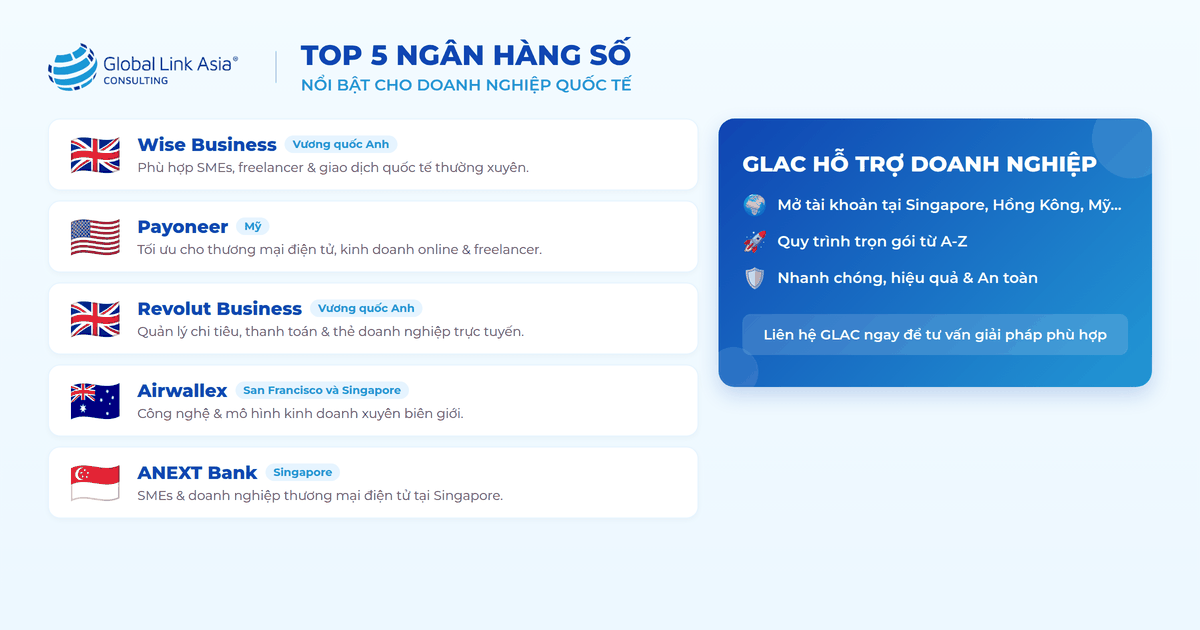 Global Link Asia®
CONSULTING

TOP 5 NGÂN HÀNG SỐ
NỔI BẬT CHO DOANH NGHIỆP QUỐC TẾ

Wise Business Vương quốc Anh
Phù hợp SMEs, freelancer & giao dịch quốc tế thường xuyên.

Payoneer Mỹ
Tối ưu cho thương mại điện tử, kinh doanh online & freelancer.

Revolut Business Vương quốc Anh
Quản lý chi tiêu, thanh toán & thẻ doanh nghiệp trực tuyến.

Airwallex San Francisco và Singapore
Công nghệ & mô hình kinh doanh xuyên biên giới.

ANEXT Bank Singapore
SMEs & doanh nghiệp thương mại điện tử tại Singapore.

GLAC HỖ TRỢ DOANH NGHIỆP
Mở tài khoản tại Singapore, Hồng Kông, Mỹ...
Quy trình trọn gói từ A-Z
Nhanh chóng, hiệu quả & An toàn
Liên hệ GLAC ngay để tư vấn giải pháp phù hợp